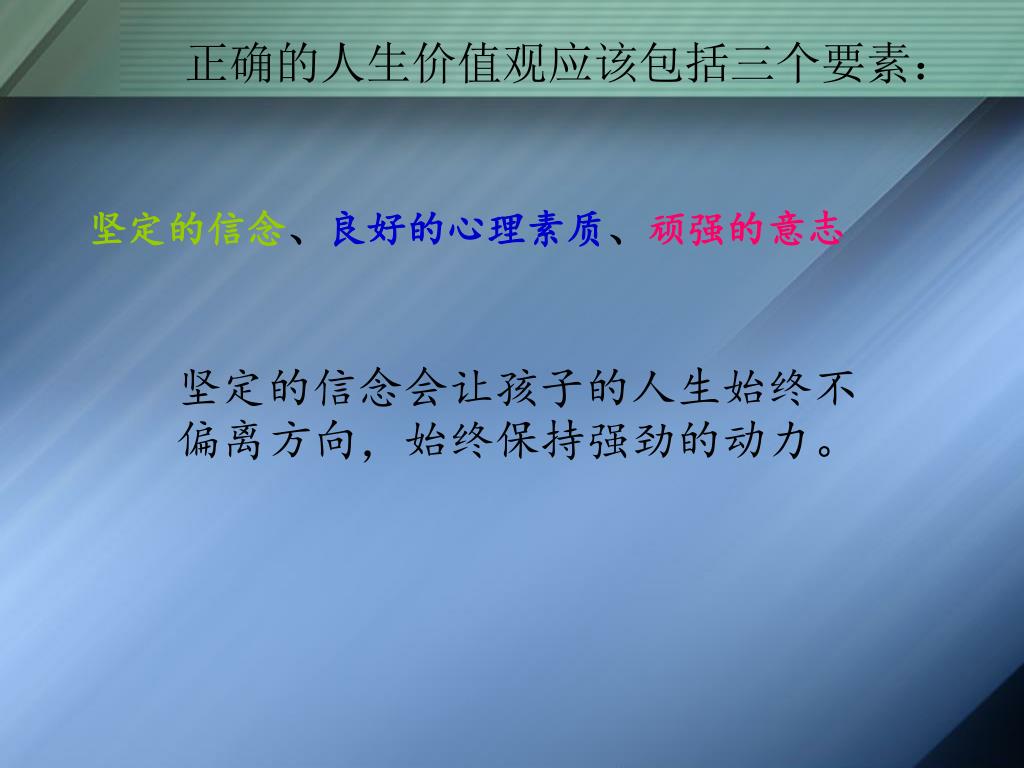 正确的人生价值观应该包括三个要素：

坚定的信念、良好的心理素质、顽强的意志

坚定的信念会让孩子的人生始终不偏离方向，始终保持强劲的动力。